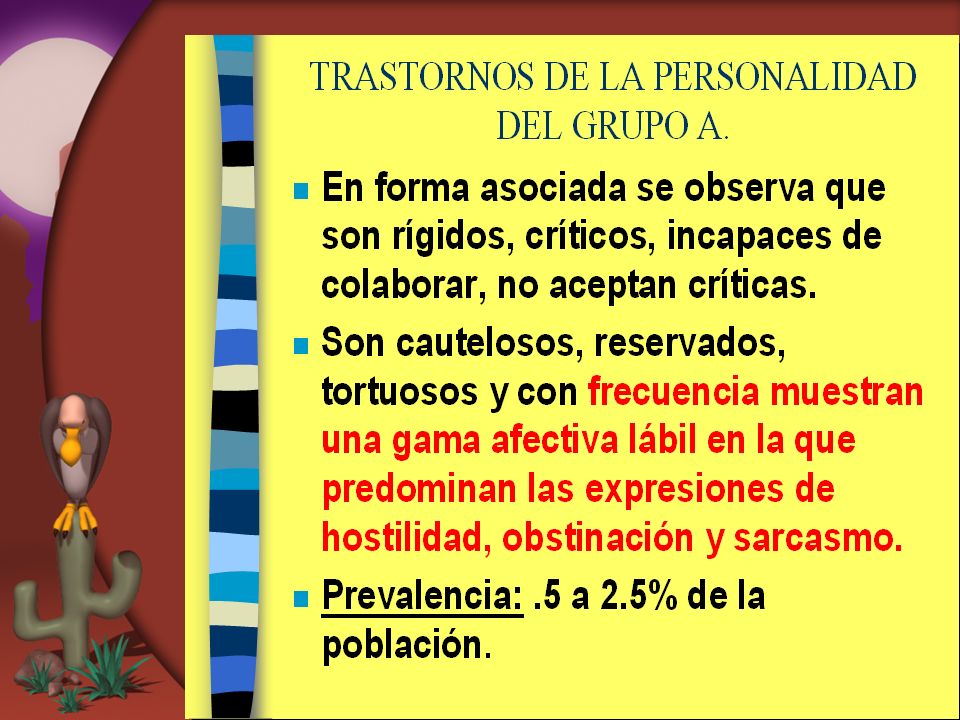 TRASTORNOS DE LA PERSONALIDAD DEL GRUPO A.

En forma asociada se observa que son rígidos, críticos, incapaces de colaborar, no aceptan críticas.

Son cautelosos, reservados, tortuosos y con frecuencia muestran una gama afectiva lábil en la que predominan las expresiones de hostilidad, obstinación y sarcasmo.

Prevalencia: .5 a 2.5% de la población.